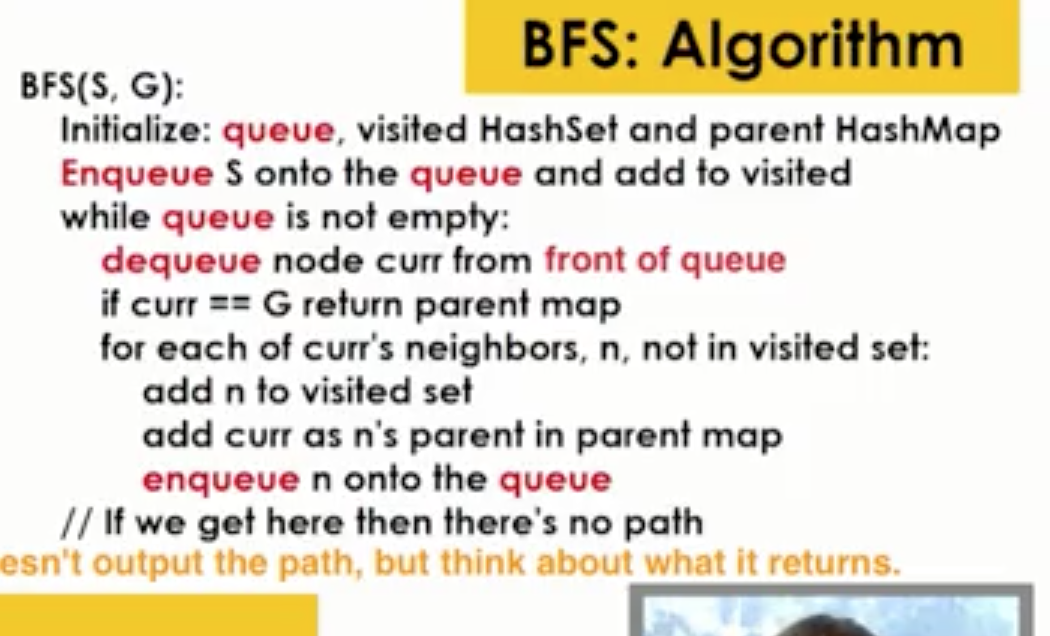 BFS: Algorithm

BFS(S, G):
Initialize: queue, visited HashSet and parent HashMap
Enqueue S onto the queue and add to visited
while queue is not empty:
dequeue node curr from front of queue
if curr == G return parent map
for each of curr's neighbors, n, not in visited set:
add n to visited set
add curr as n's parent in parent map
enqueue n onto the queue
// If we get here then there's no path

esn't output the path, but think about what it returns.